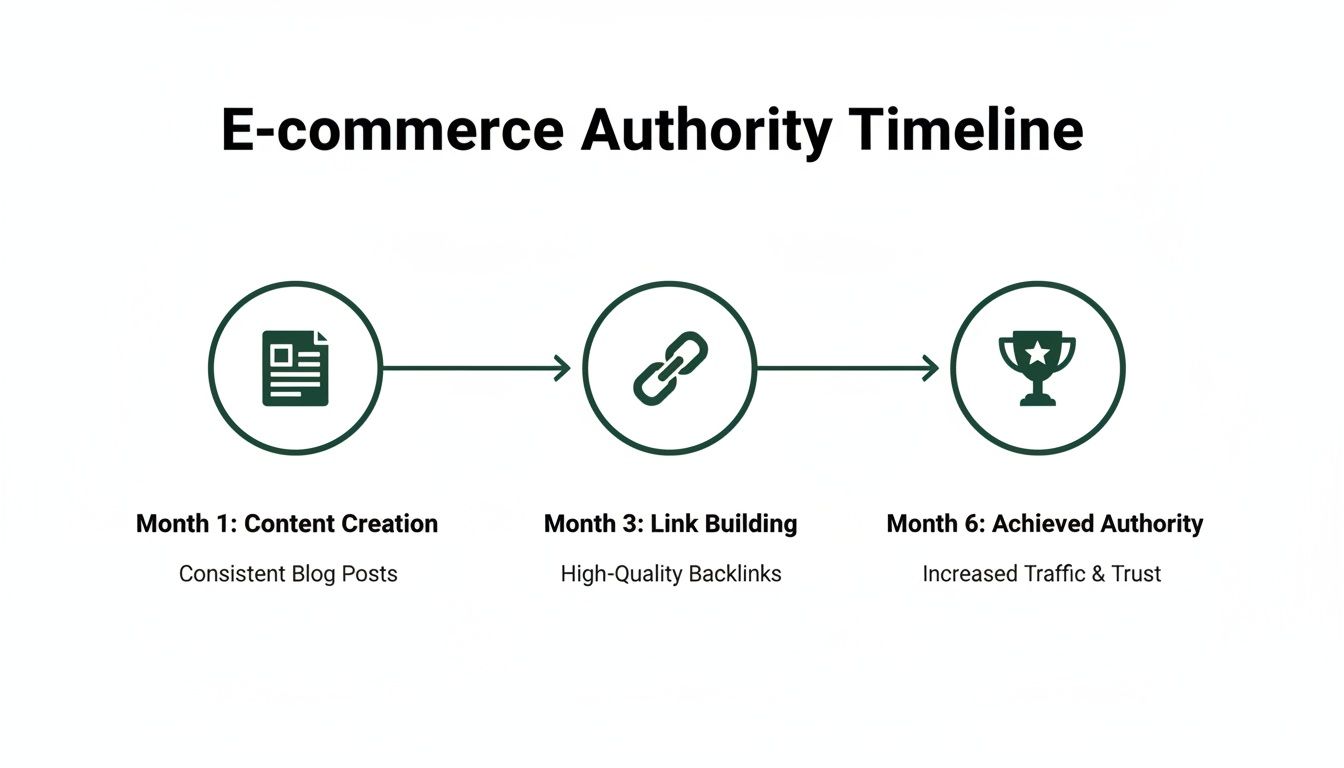 E-commerce Authority Timeline

Month 1: Content Creation

Consistent Blog Posts

Month 3: Link Building

High-Quality Backlinks

Month 6: Achieved Authority

Increased Traffic & Trust